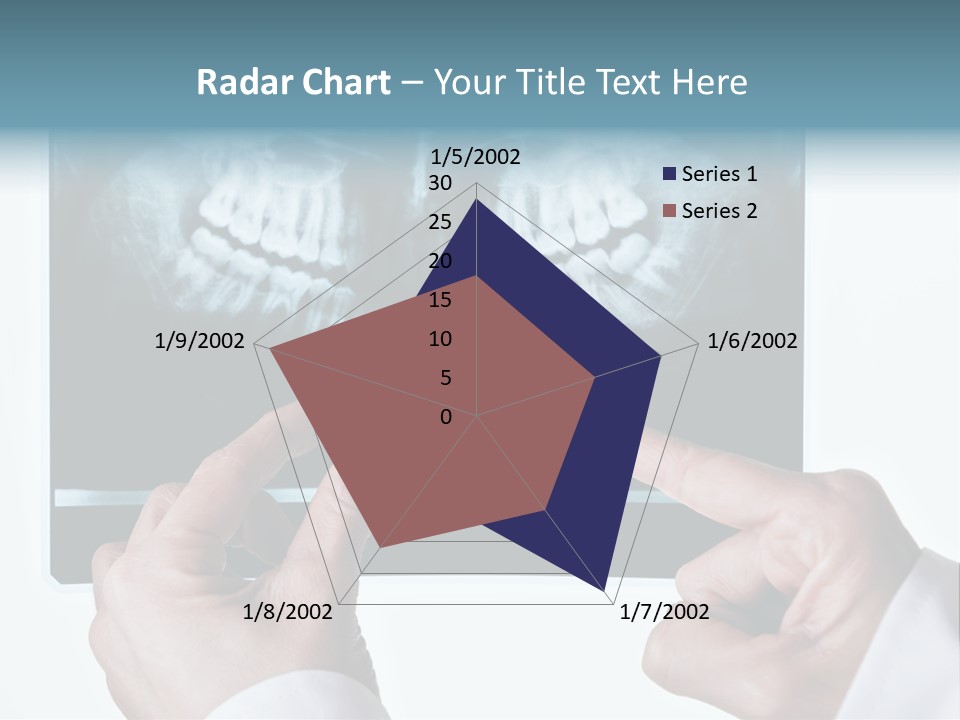 Radar Chart – Your Title Text Here

1/5/2002
30
25
20
15
10
5
0
1/6/2002
1/7/2002
1/8/2002
1/9/2002

Series 1
Series 2